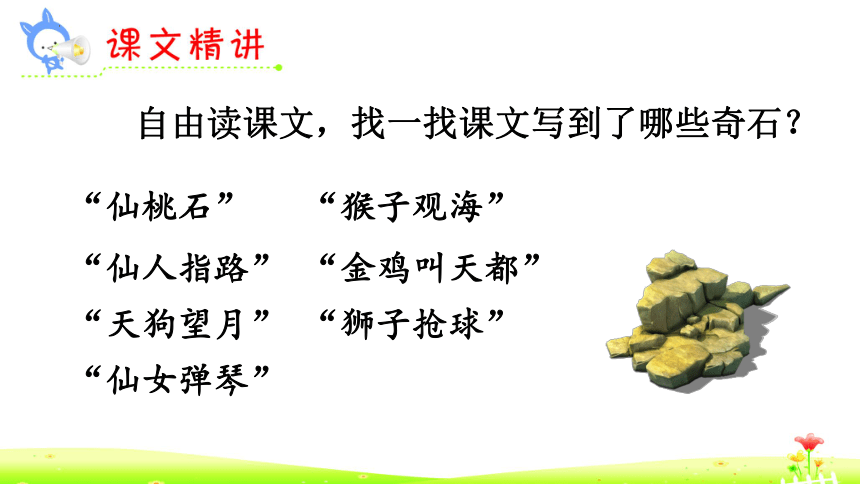 课文精讲

自由读课文，找一找课文写到了哪些奇石？

“仙桃石”
“仙人指路”
“天狗望月”
“仙女弹琴”

“猴子观海”
“金鸡叫天都”
“狮子抢球”